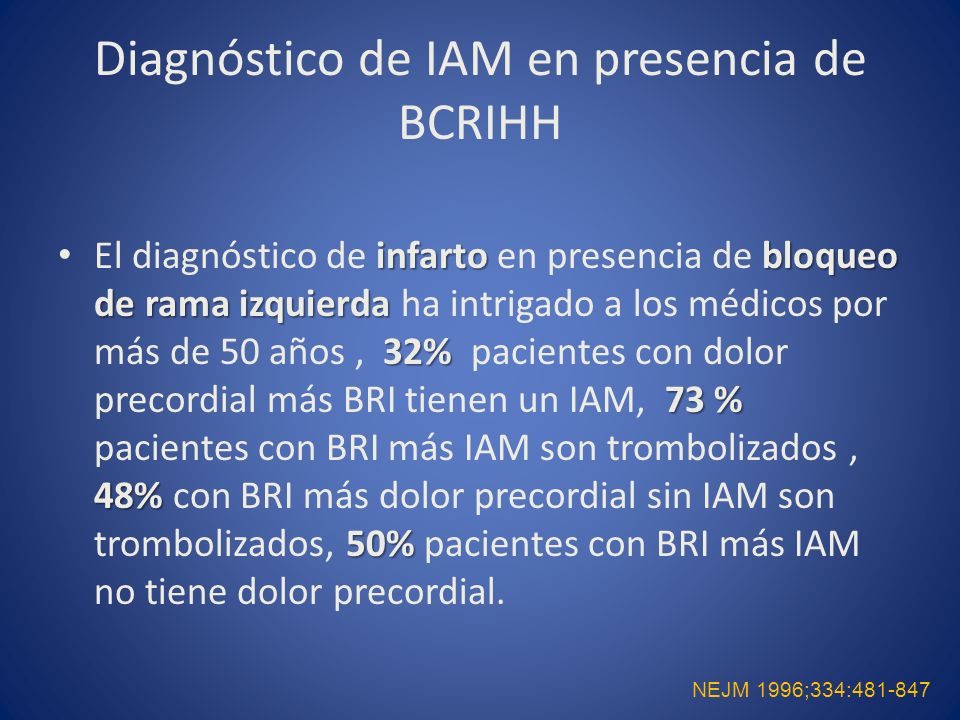 Diagnóstico de IAM en presencia de BCRIHH

• El diagnóstico de infarto en presencia de bloqueo de rama izquierda ha intrigado a los médicos por más de 50 años , 32% pacientes con dolor precordial más BRI tienen un IAM, 73 % pacientes con BRI más IAM son trombolizados , 48% con BRI más dolor precordial sin IAM son trombolizados, 50% pacientes con BRI más IAM no tiene dolor precordial.

NEJM 1996;334:481-847